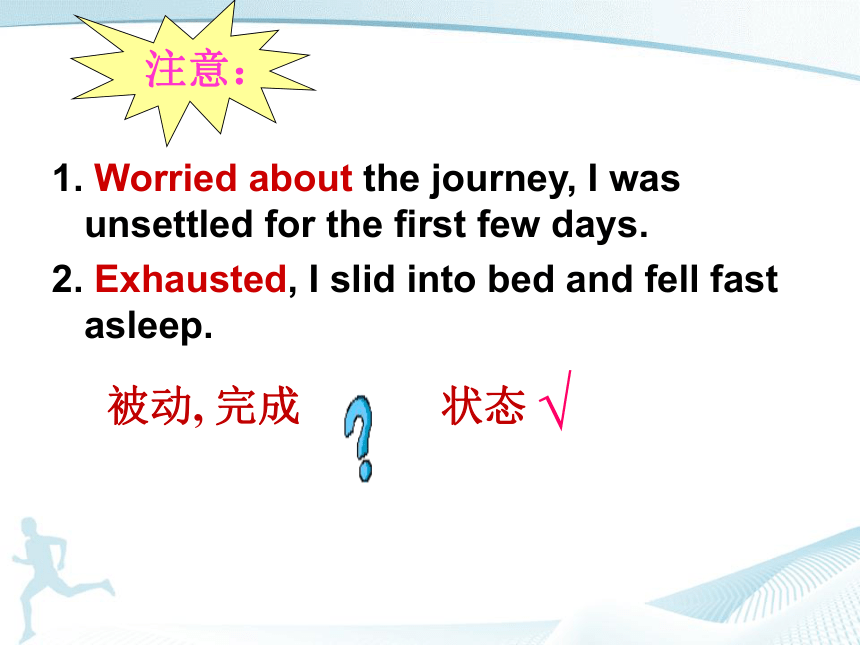 注意：

1. Worried about the journey, I was unsettled for the first few days.

2. Exhausted, I slid into bed and fell fast asleep.

被动, 完成 ? 状态 √